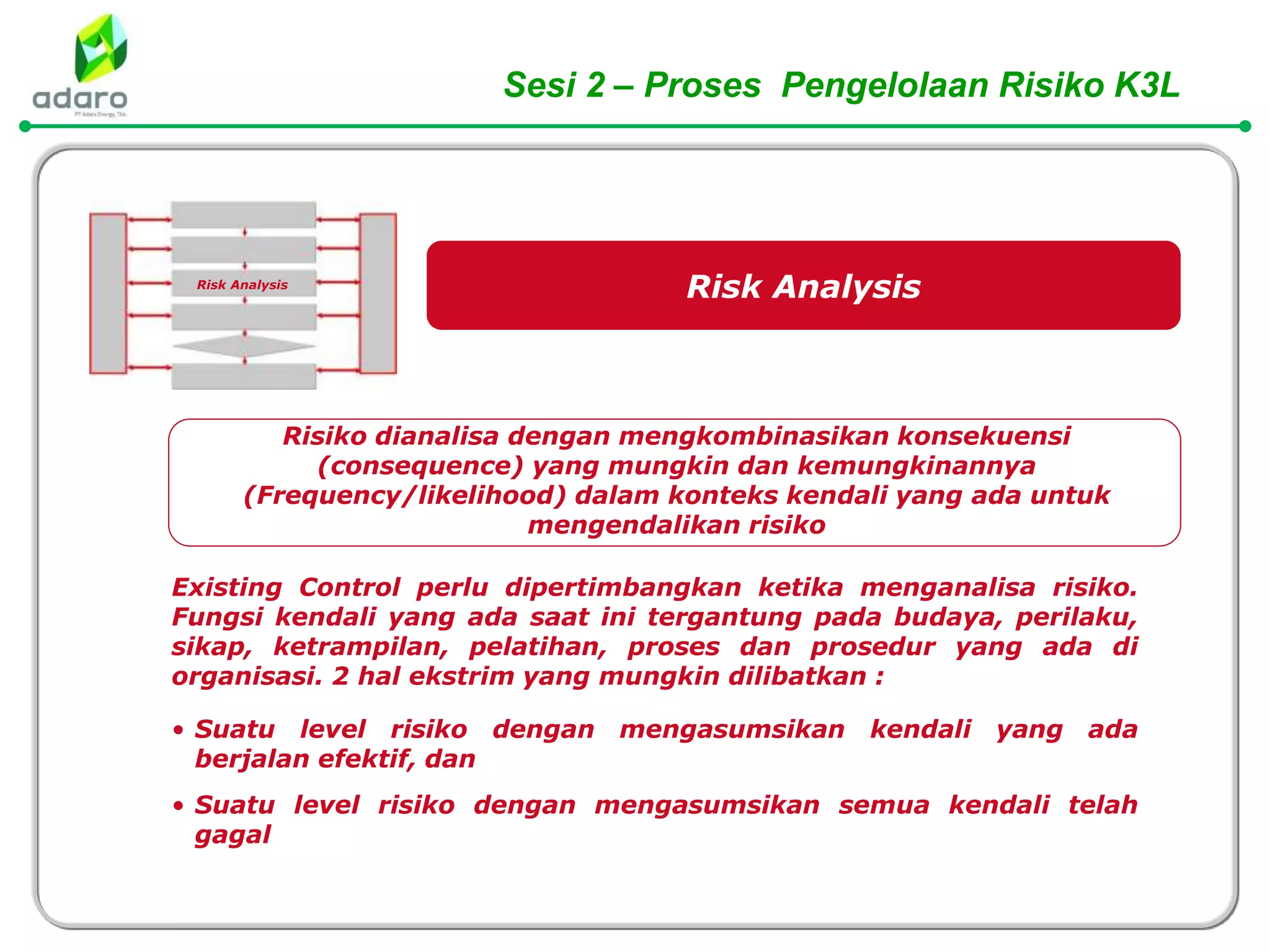 adaro
PT Adaro Energy, Tbk.

Sesi 2 – Proses Pengelolaan Risiko K3L

Risk Analysis

Risk Analysis

Risiko dianalisa dengan mengkombinasikan konsekuensi (consequence) yang mungkin dan kemungkinannya (Frequency/likelihood) dalam konteks kendali yang ada untuk mengendalikan risiko

Existing Control perlu dipertimbangkan ketika menganalisa risiko. Fungsi kendali yang ada saat ini tergantung pada budaya, perilaku, sikap, ketrampilan, pelatihan, proses dan prosedur yang ada di organisasi. 2 hal ekstrim yang mungkin dilibatkan :

• Suatu level risiko dengan mengasumsikan kendali yang ada berjalan efektif, dan

• Suatu level risiko dengan mengasumsikan semua kendali telah gagal